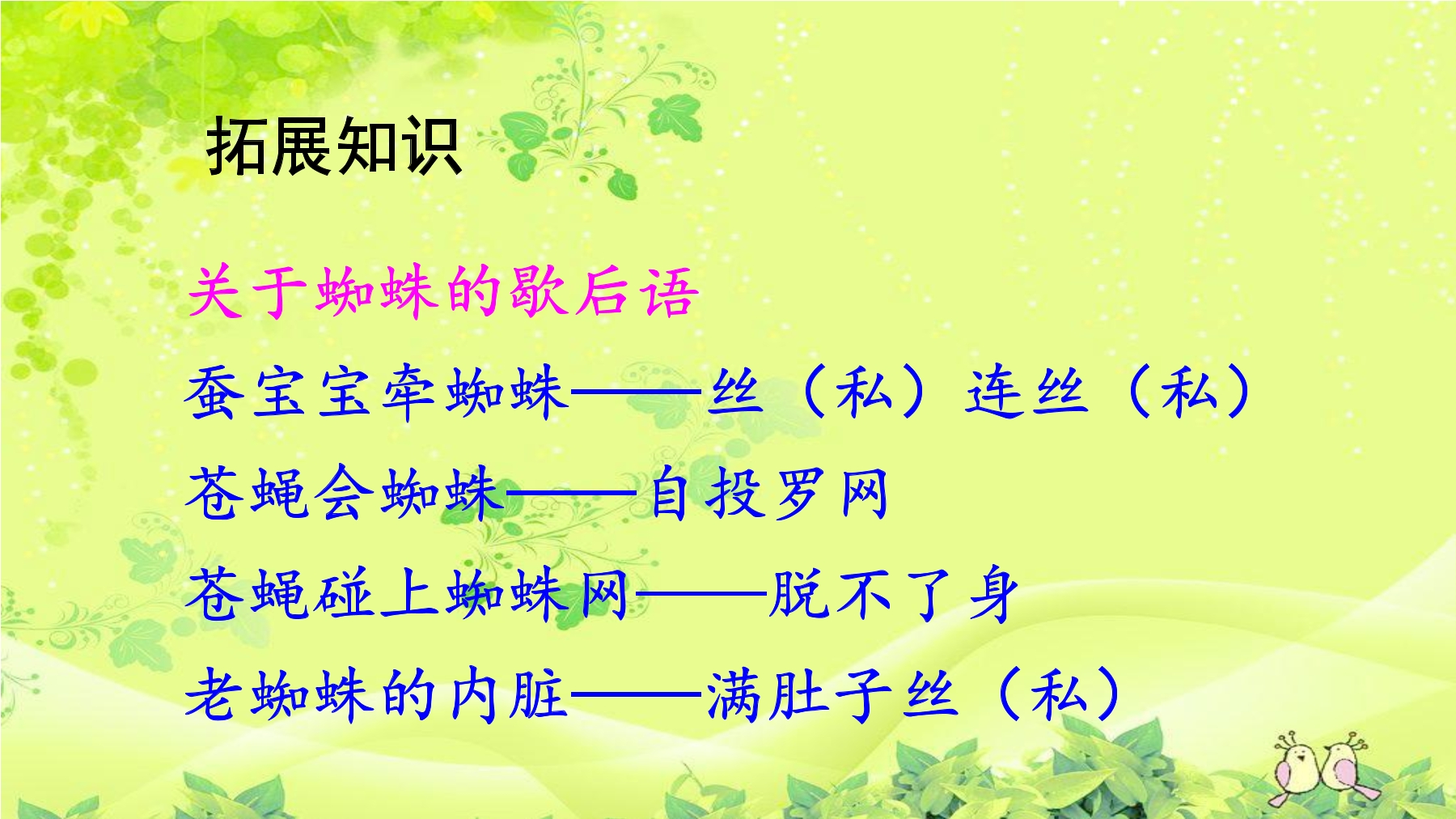 拓展知识

关于蜘蛛的歇后语

蚕宝宝牵蜘蛛——丝（私）连丝（私）

苍蝇会蜘蛛——自投罗网

苍蝇碰上蜘蛛网——脱不了身

老蜘蛛的内脏——满肚子丝（私）